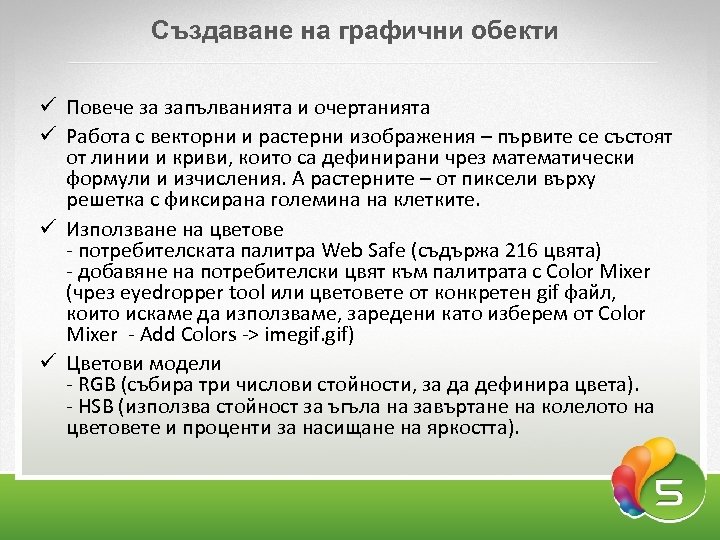 Създаване на графични обекти

✓ Повече за запълванията и очертанията

✓ Работа с векторни и растерни изображения – първите се състоят от линии и криви, които са дефинирани чрез математически формули и изчисления. А растерните – от пиксели върху решетка с фиксирана големина на клетките.

✓ Използване на цветове
- потребителската палитра Web Safe (съдържа 216 цвята)
- добавяне на потребителски цвят към палитрата с Color Mixer (чрез eyedropper tool или цветовете от конкретен gif файл, които искаме да използваме, заредени като изберем от Color Mixer - Add Colors -> imegif.gif)

✓ Цветови модели
- RGB (събира три числови стойности, за да дефинира цвета).
- HSB (използва стойност за ъгъла на завъртане на колелото на цветовете и проценти за насищане на яркостта).

5